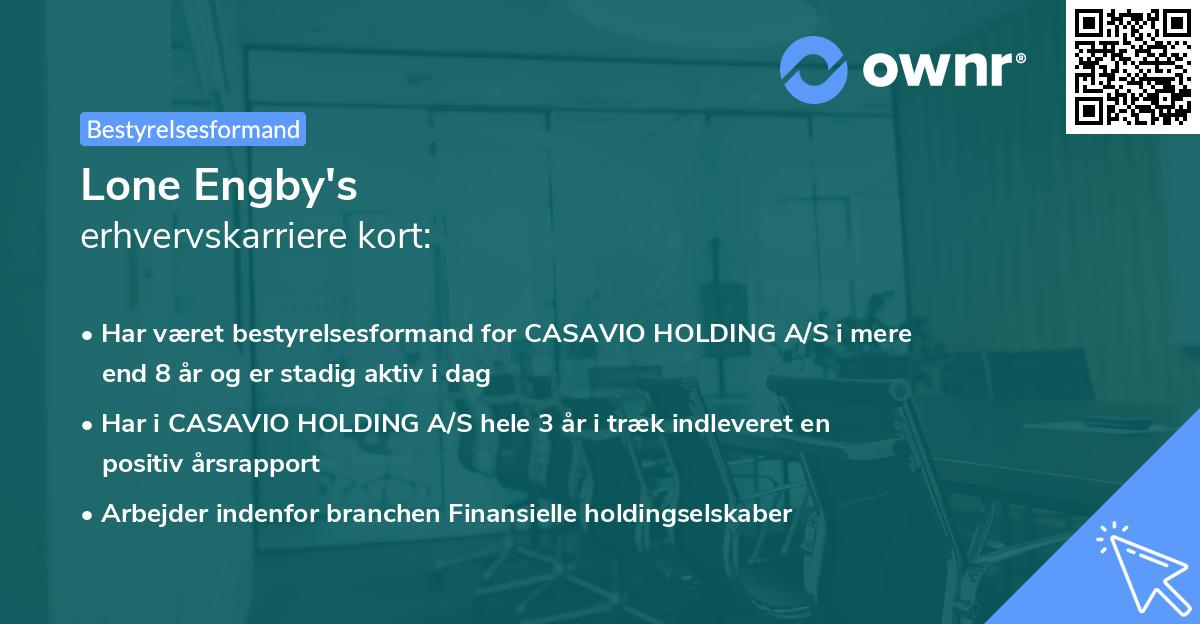 ownr®

Bestyrelsesformand

Lone Engby's
erhvervskarriere kort:

• Har været bestyrelsesformand for CASAVIO HOLDING A/S i mere end 8 år og er stadig aktiv i dag
• Har i CASAVIO HOLDING A/S hele 3 år i træk indleveret en positiv årsrapport
• Arbejder indenfor branchen Finansielle holdingselskaber